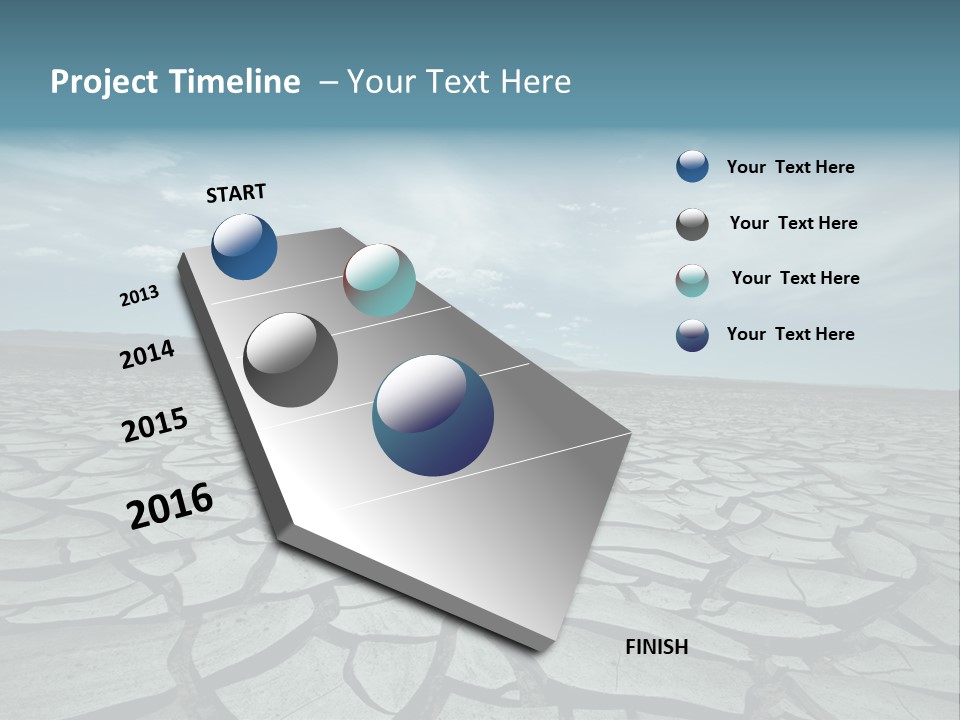 Project Timeline – Your Text Here

START

2013

2014

2015

2016

FINISH

Your Text Here

Your Text Here

Your Text Here

Your Text Here